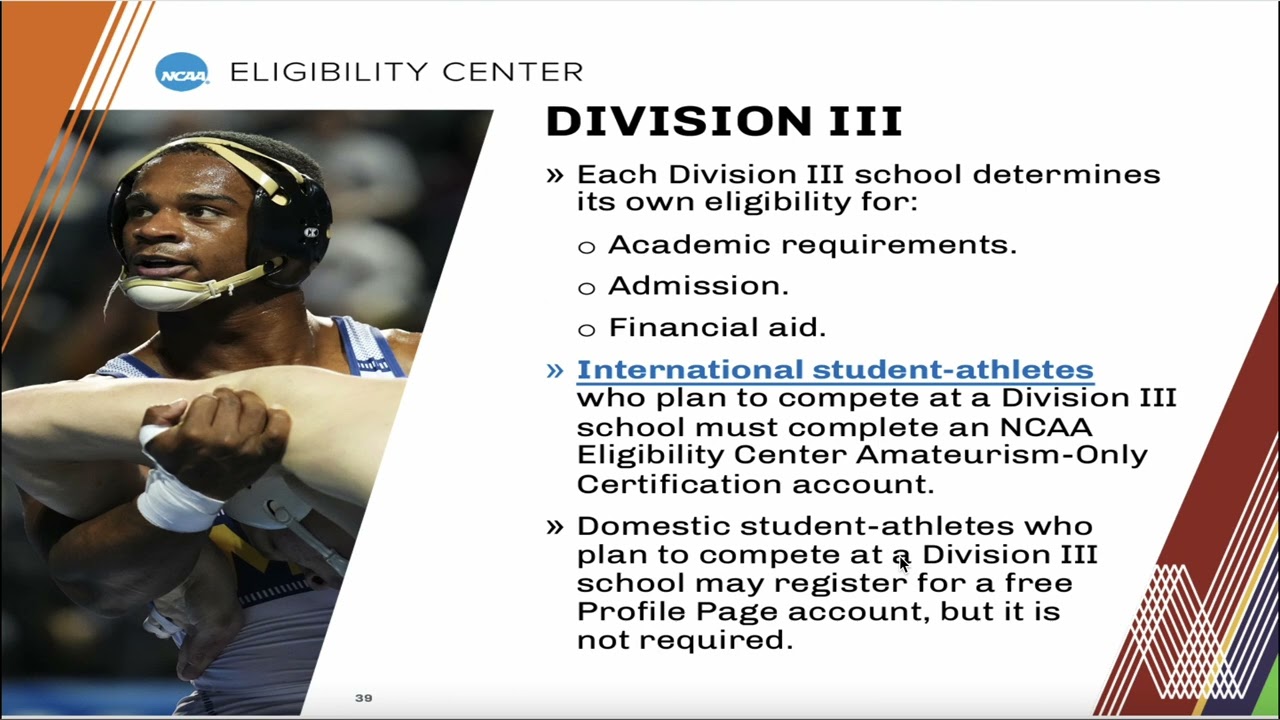 NCAA ELIGIBILITY CENTER

DIVISION III

» Each Division III school determines its own eligibility for:

○ Academic requirements.

○ Admission.

○ Financial aid.

» International student-athletes who plan to compete at a Division III school must complete an NCAA Eligibility Center Amateurism-Only Certification account.

» Domestic student-athletes who plan to compete at a Division III school may register for a free Profile Page account, but it is not required.

39